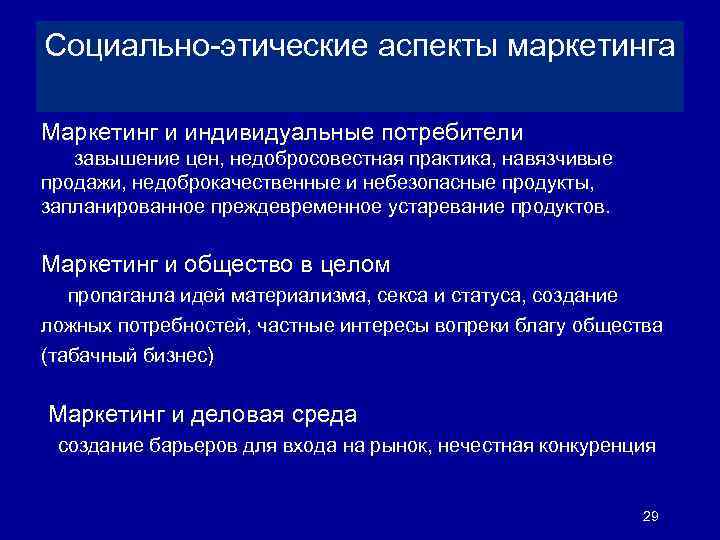 Социально-этические аспекты маркетинга

Маркетинг и индивидуальные потребители
завышение цен, недобросовестная практика, навязчивые продажи, недоброкачественные и небезопасные продукты, запланированное преждевременное устаревание продуктов.

Маркетинг и общество в целом
пропаганла идей материализма, секса и статуса, создание ложных потребностей, частные интересы вопреки благу общества (табачный бизнес)

Маркетинг и деловая среда
создание барьеров для входа на рынок, нечестная конкуренция

29